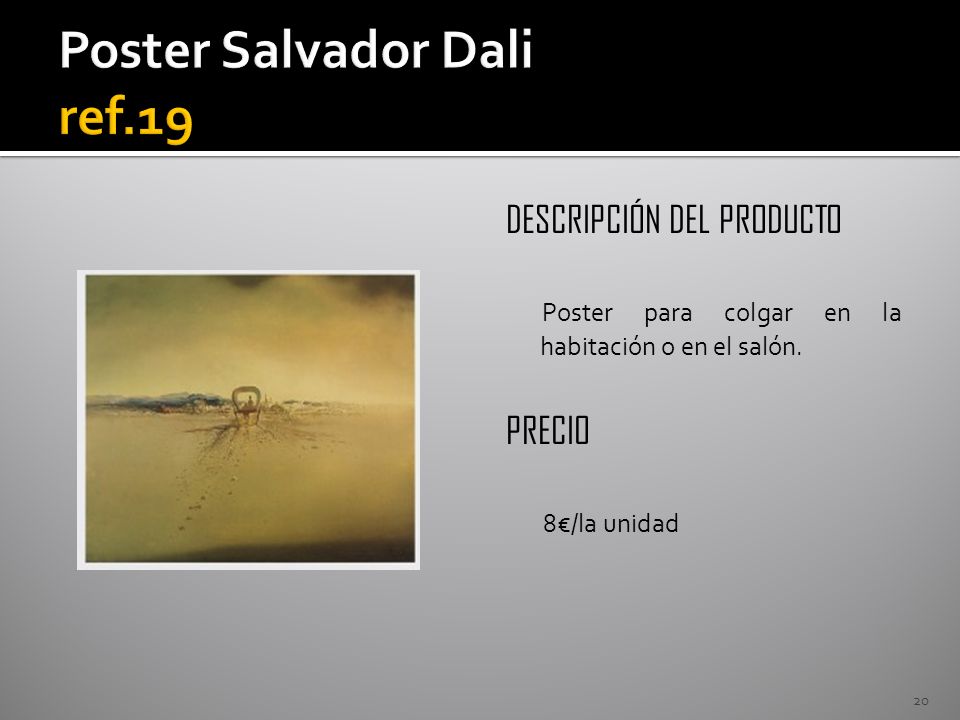 Poster Salvador Dali
ref.19

DESCRIPCIÓN DEL PRODUCTO

Poster para colgar en la habitación o en el salón.

PRECIO

8€/la unidad

20